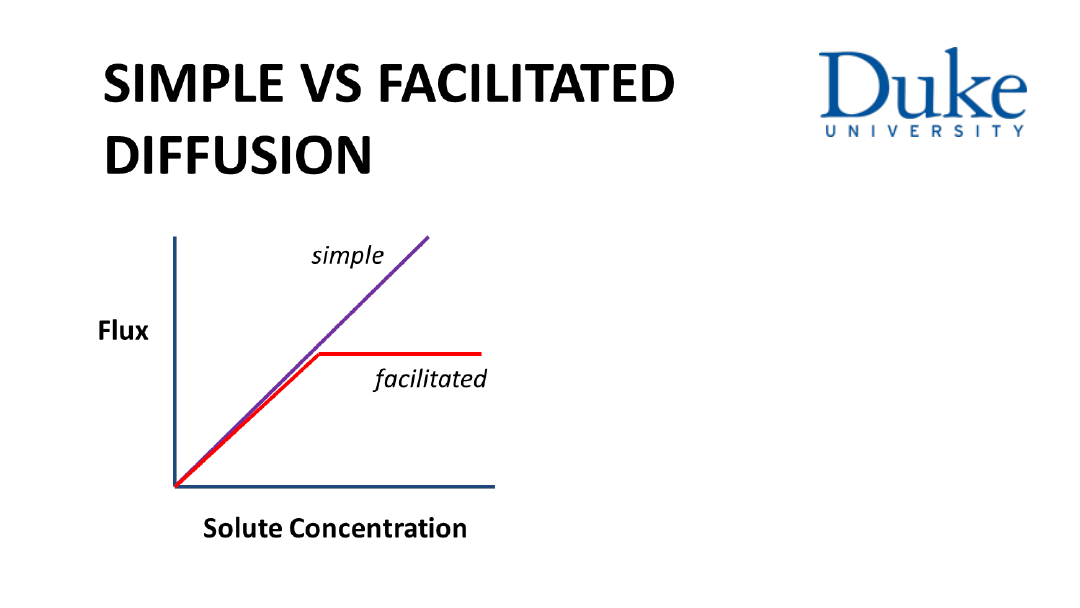 SIMPLE VS FACILITATED DIFFUSION

Duke
UNIVERSITY

simple

Flux

facilitated

Solute Concentration